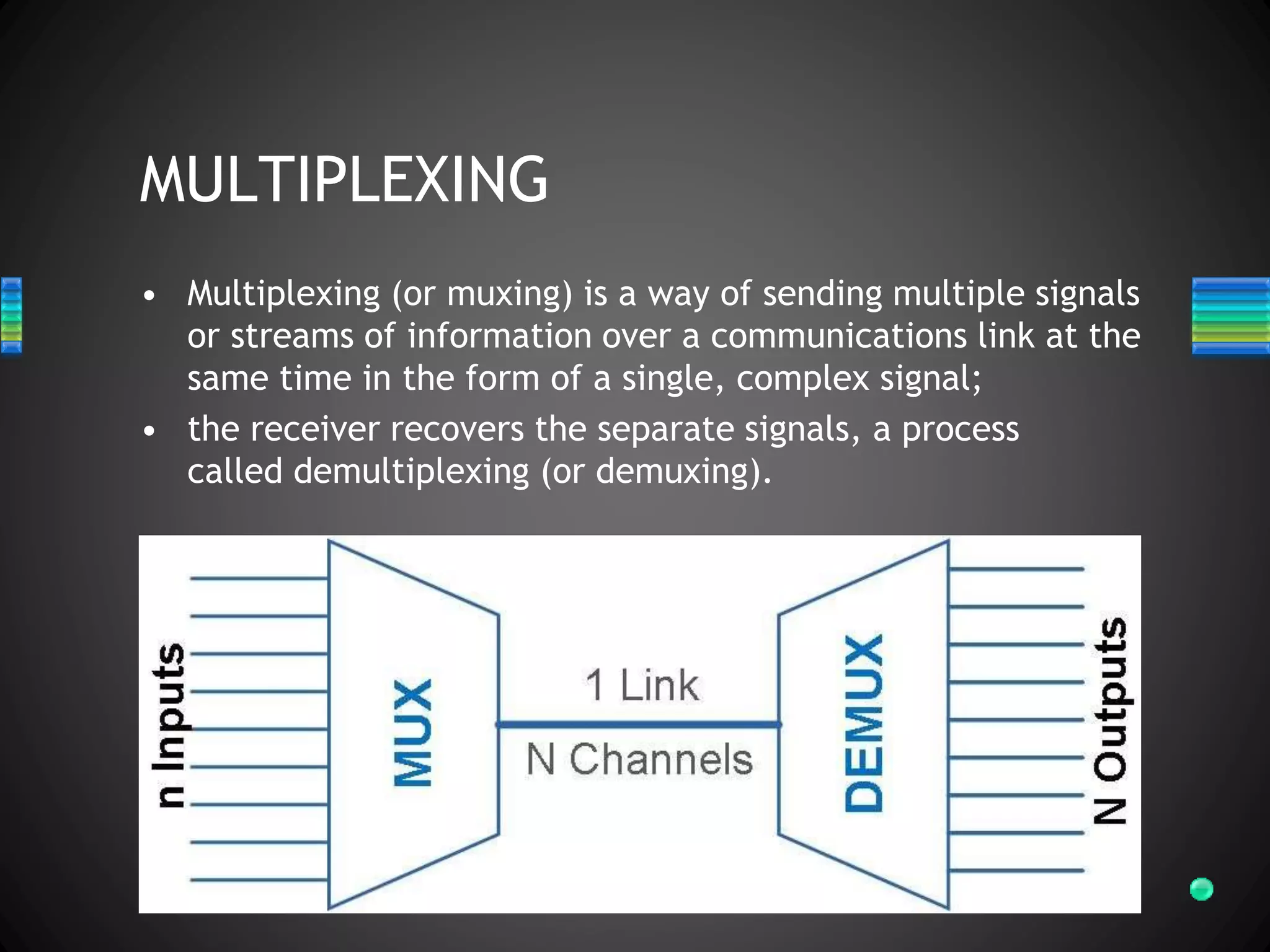 MULTIPLEXING

• Multiplexing (or muxing) is a way of sending multiple signals or streams of information over a communications link at the same time in the form of a single, complex signal;
• the receiver recovers the separate signals, a process called demultiplexing (or demuxing).

n Inputs

MUX

1 Link

N Channels

DEMUX

N Outputs